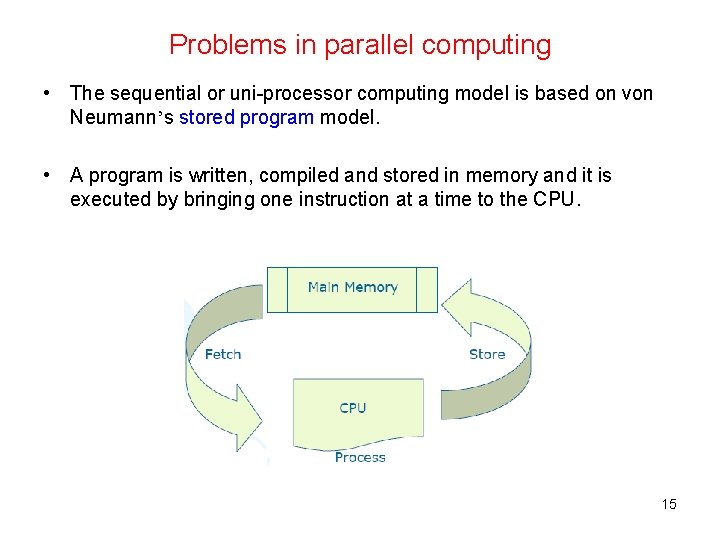 Problems in parallel computing

• The sequential or uni-processor computing model is based on von Neumann's stored program model.

• A program is written, compiled and stored in memory and it is executed by bringing one instruction at a time to the CPU.

Main Memory

Fetch

Store

CPU

Process

15